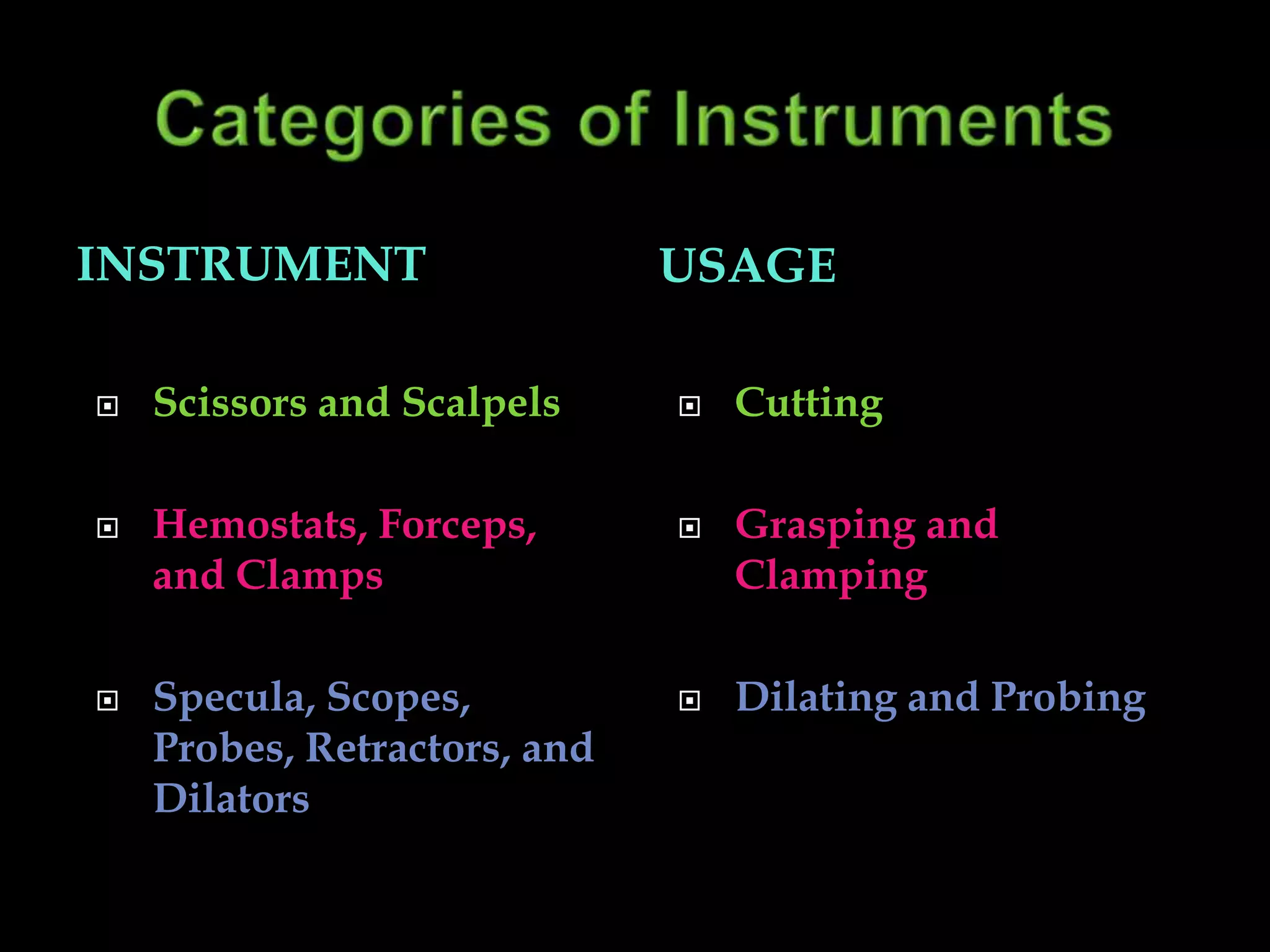 Categories of Instruments

INSTRUMENT

- Scissors and Scalpels
- Hemostats, Forceps, and Clamps
- Specula, Scopes, Probes, Retractors, and Dilators

USAGE

- Cutting
- Grasping and Clamping
- Dilating and Probing